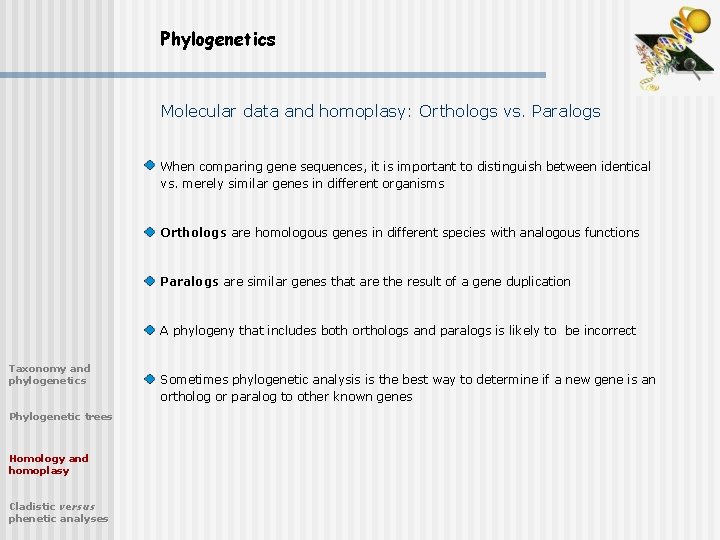 Phylogenetics

Molecular data and homoplasy: Orthologs vs. Paralogs

When comparing gene sequences, it is important to distinguish between identical vs. merely similar genes in different organisms

Orthologs are homologous genes in different species with analogous functions

Paralogs are similar genes that are the result of a gene duplication

A phylogeny that includes both orthologs and paralogs is likely to be incorrect

Sometimes phylogenetic analysis is the best way to determine if a new gene is an ortholog or paralog to other known genes

Taxonomy and phylogenetics

Phylogenetic trees

Homology and homoplasy

Cladistic versus phenetic analyses